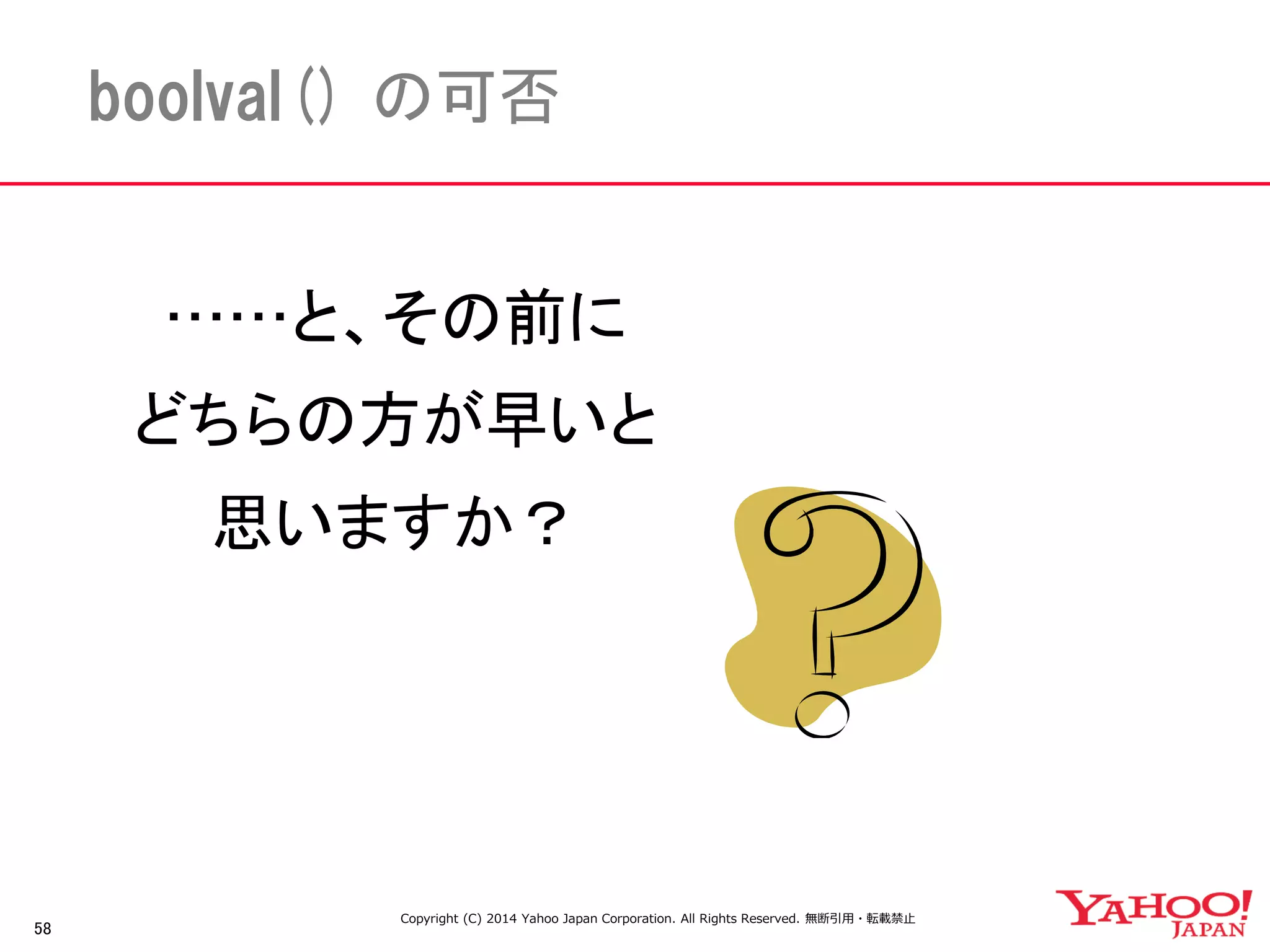 boolval() の可否

……と、その前に
どちらの方が早いと
思いますか？

58

Copyright (C) 2014 Yahoo Japan Corporation. All Rights Reserved. 無断引用・転載禁止

YAHOO! JAPAN